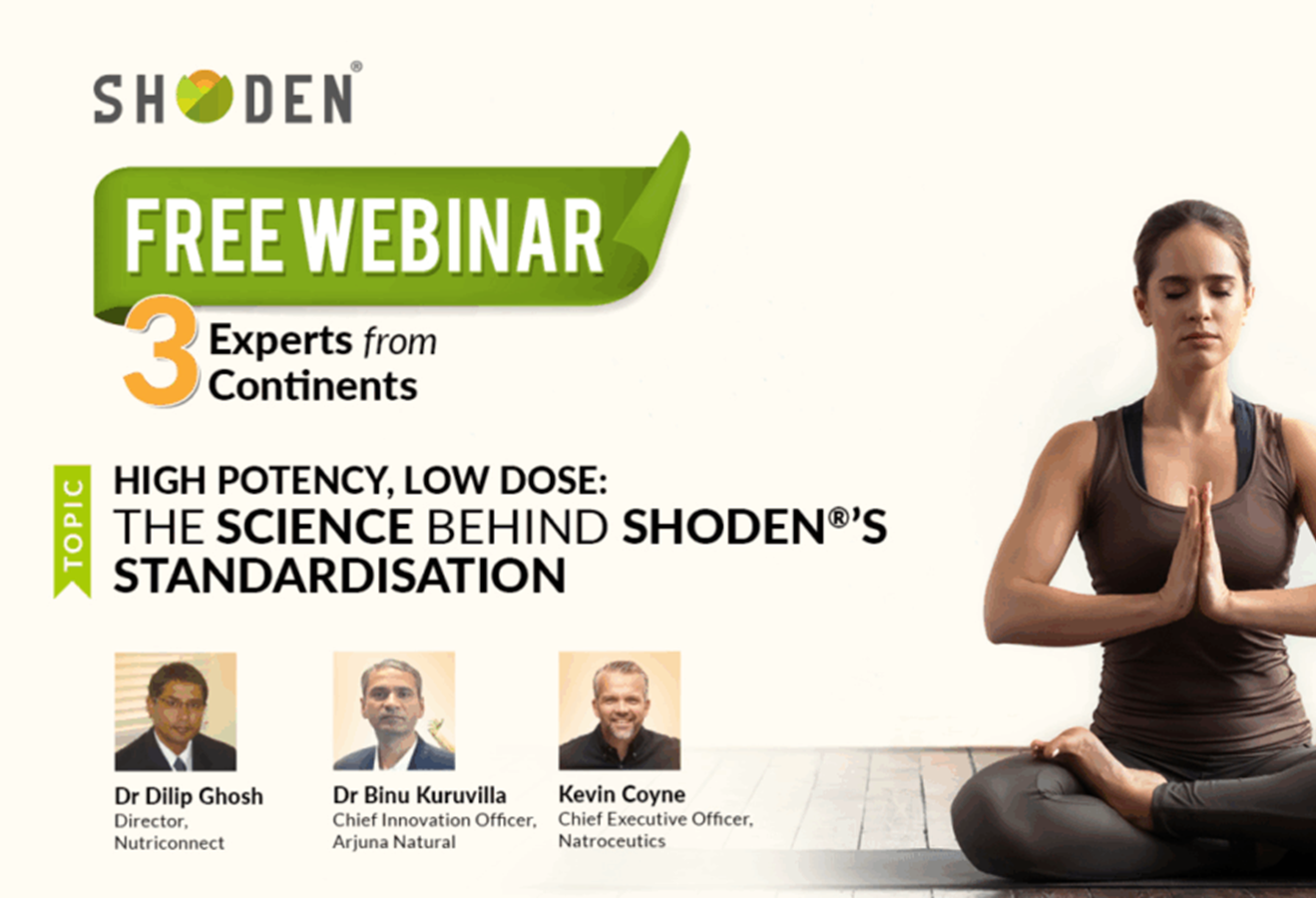 SHODEN®

FREE WEBINAR

3 Experts from Continents

TOPIC

HIGH POTENCY, LOW DOSE: THE SCIENCE BEHIND SHODEN®'S STANDARDISATION

Dr Dilip Ghosh
Director, Nutriconnect

Dr Binu Kuruvilla
Chief Innovation Officer, Arjuna Natural

Kevin Coyne
Chief Executive Officer, Natroceutics